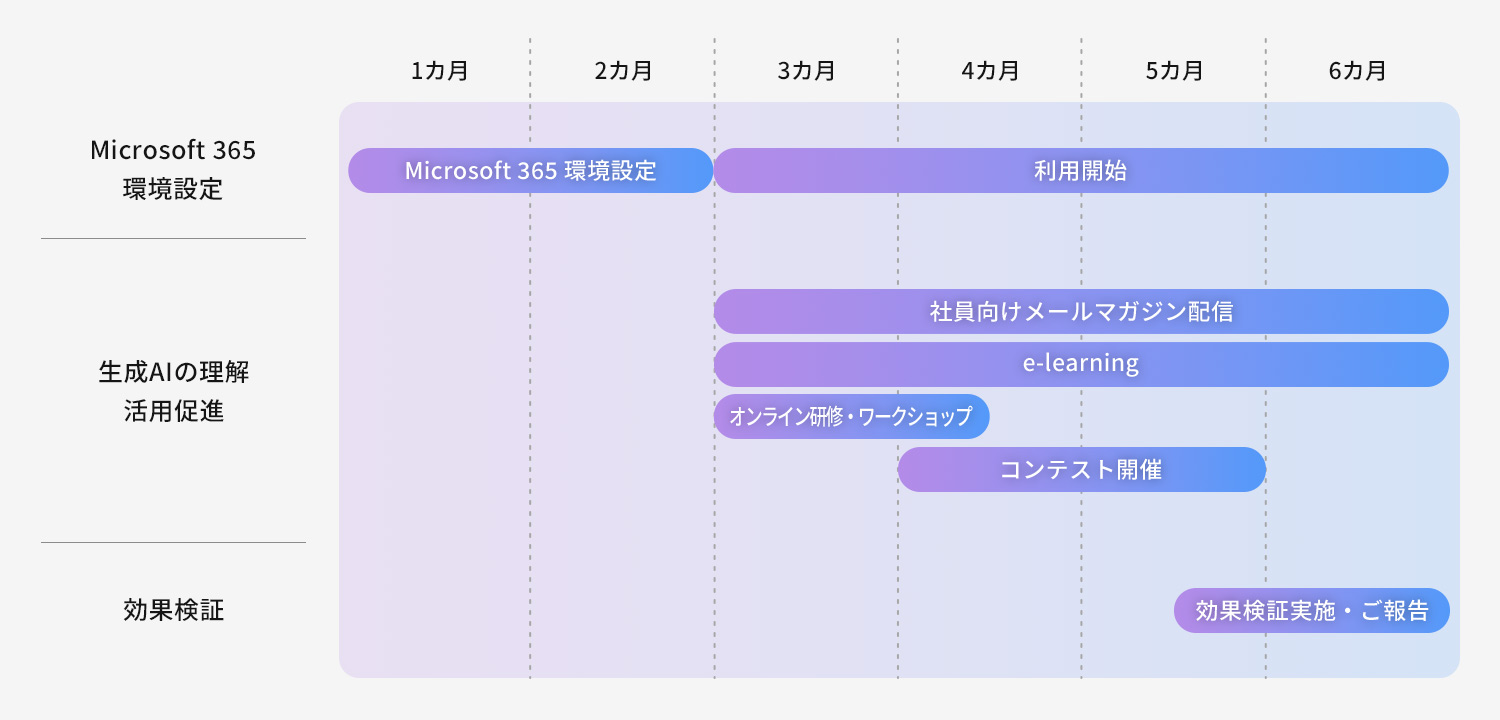 1カ月 2カ月 3カ月 4カ月 5カ月 6カ月

Microsoft 365
環境設定

Microsoft 365 環境設定

利用開始

生成AIの理解
活用促進

社員向けメールマガジン配信

e-learning

オンライン研修・ワークショップ

コンテスト開催

効果検証

効果検証実施・ご報告